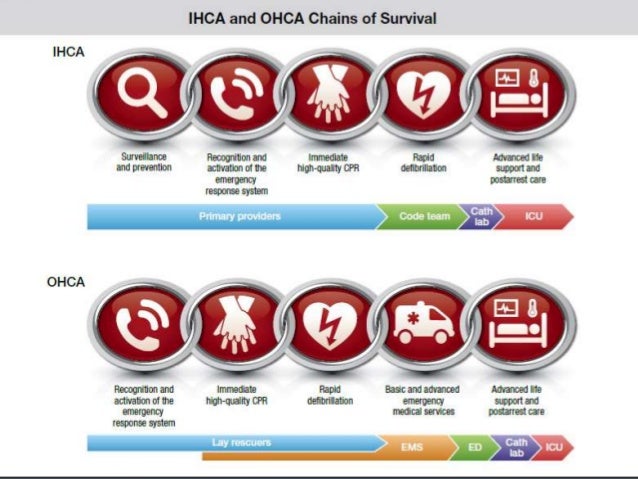 IHCA and OHCA Chains of Survival

IHCA

Surveillance and prevention

Recognition and activation of the emergency response system

Immediate high-quality CPR

Rapid defibrillation

Advanced life support and postarrest care

Primary providers

Code team

Cath lab

ICU

OHCA

Recognition and activation of the emergency response system

Immediate high-quality CPR

Rapid defibrillation

Basic and advanced emergency medical services

Advanced life support and postarrest care

Lay rescuers

EMS

ED

Cath lab

ICU